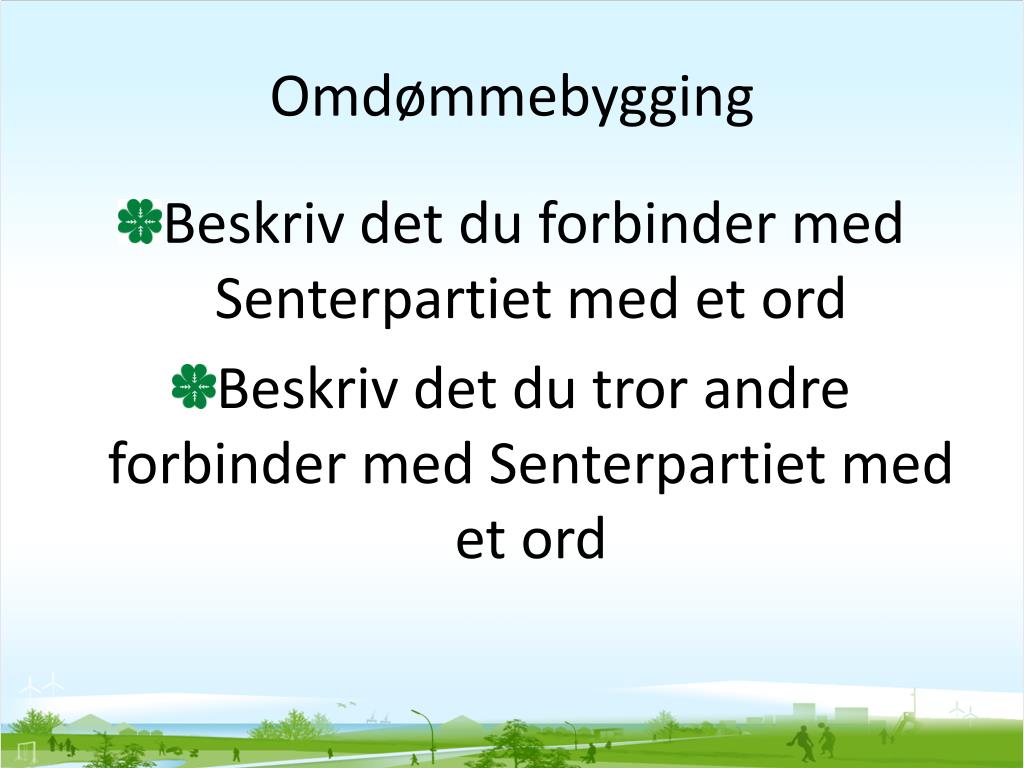 Omdømmebygging

Beskriv det du forbinder med Senterpartiet med et ord

Beskriv det du tror andre forbinder med Senterpartiet med et ord